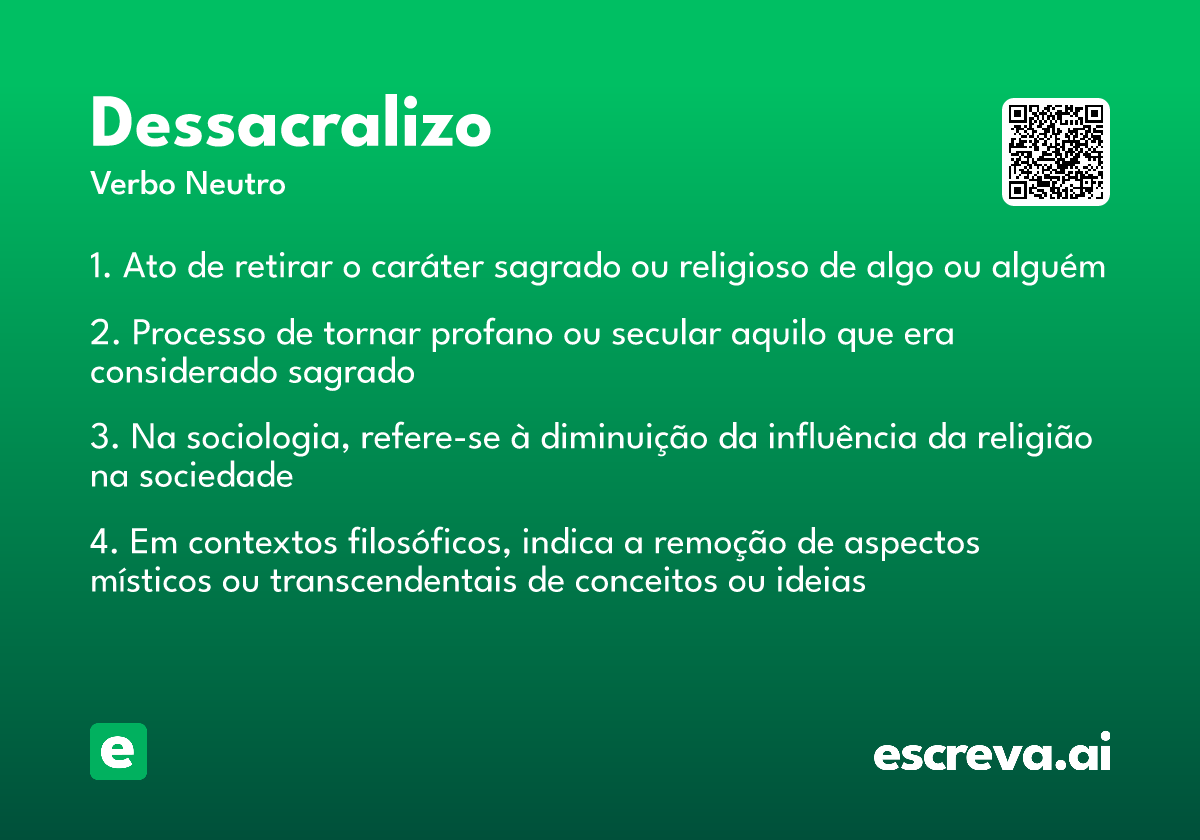 Dessacralizo
Verbo Neutro

1. Ato de retirar o caráter sagrado ou religioso de algo ou alguém

2. Processo de tornar profano ou secular aquilo que era considerado sagrado

3. Na sociologia, refere-se à diminuição da influência da religião na sociedade

4. Em contextos filosóficos, indica a remoção de aspectos místicos ou transcendentais de conceitos ou ideias

e

escreva.ai